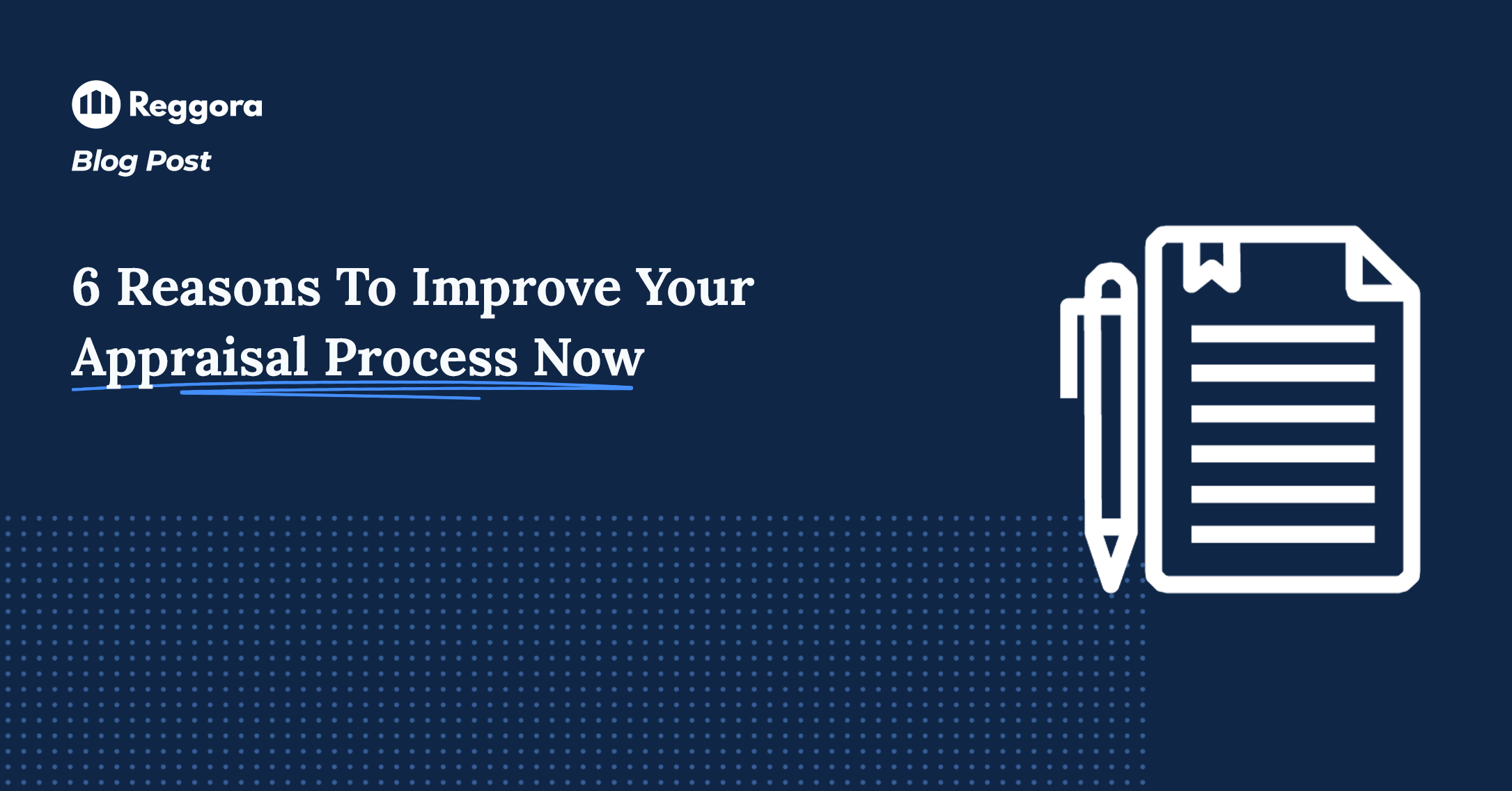 Reggora

Blog Post

6 Reasons To Improve Your Appraisal Process Now